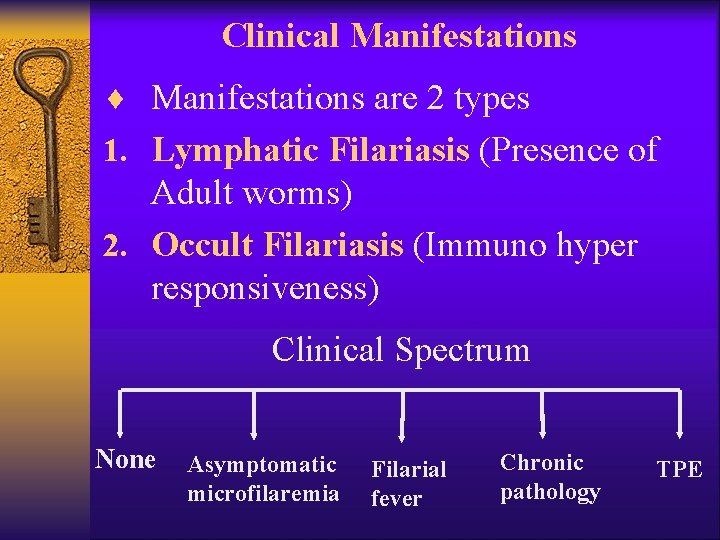 Clinical Manifestations

♦ Manifestations are 2 types

1. Lymphatic Filariasis (Presence of Adult worms)

2. Occult Filariasis (Immuno hyper responsiveness)

Clinical Spectrum

None

Asymptomatic microfilaremia

Filarial fever

Chronic pathology

TPE